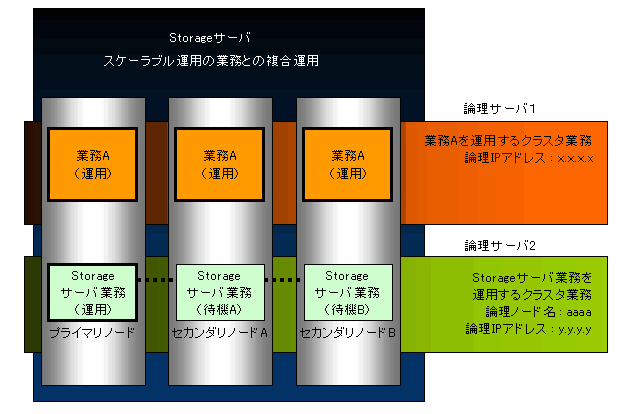 Storageサーバ
スケーラブル運用の業務との複合運用

論理サーバ1

業務A
（運用）

業務A
（運用）

業務A
（運用）

業務Aを運用するクラスタ業務
論理IPアドレス：x.x.x.x

論理サーバ2

Storage
サーバ業務
（運用）

Storage
サーバ業務
（待機A）

Storage
サーバ業務
（待機B）

Storageサーバ業務を
運用するクラスタ業務
論理ノード名：aaaa
論理IPアドレス：y.y.y.y

プライマリノード

セカンダリノードA

セカンダリノードB